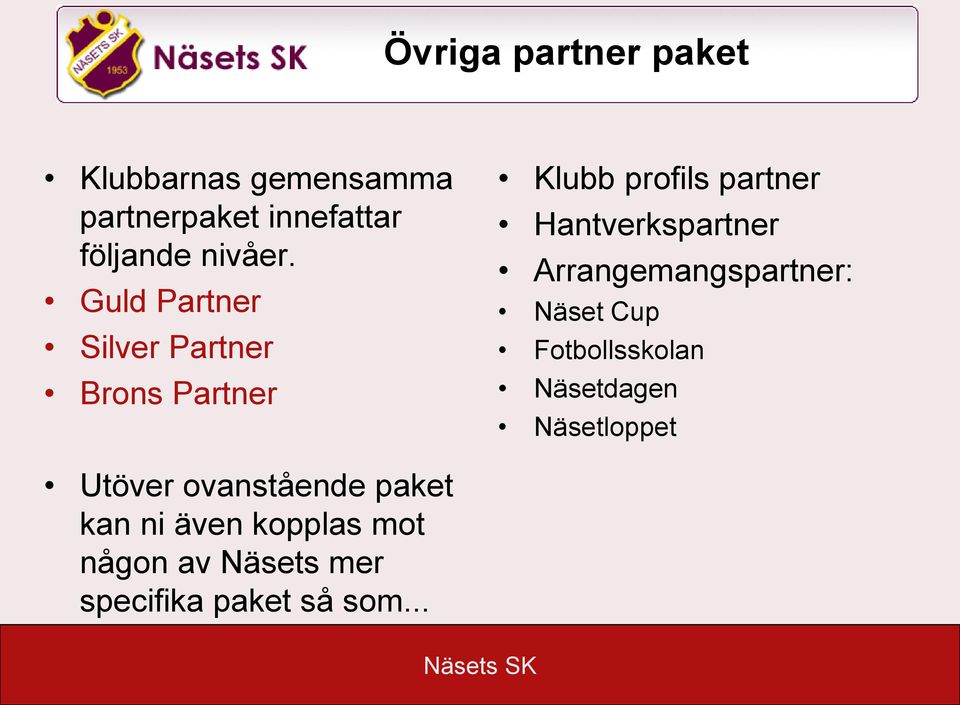 NÄSETS SK
1953

Näsets SK

Övriga partner paket

• Klubbarnas gemensamma partnerpaket innefattar följande nivåer.
• Guld Partner
• Silver Partner
• Brons Partner

• Utöver ovanstående paket kan ni även kopplas mot någon av Näsets mer specifika paket så som...

• Klubb profils partner
• Hantverkspartner
• Arrangemangspartner:
• Näset Cup
• Fotbollsskolan
• Näsetdagen
• Näsetloppet

Näsets SK